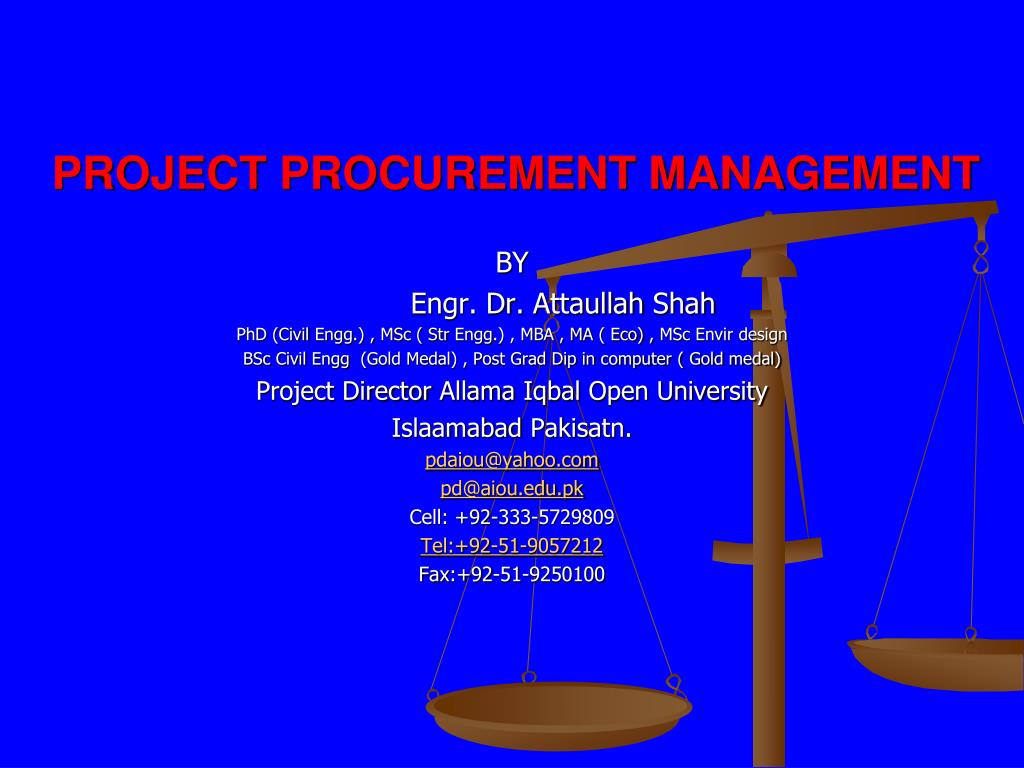 PROJECT PROCUREMENT MANAGEMENT

BY

Engr. Dr. Attaullah Shah

PhD (Civil Engg.) , MSc ( Str Engg.) , MBA , MA ( Eco) , MSc Envir design

BSc Civil Engg (Gold Medal) , Post Grad Dip in computer ( Gold medal)

Project Director Allama Iqbal Open University

Islaamabad Pakisatn.

pdaiou@yahoo.com

pd@aiou.edu.pk

Cell: +92-333-5729809

Tel:+92-51-9057212

Fax:+92-51-9250100